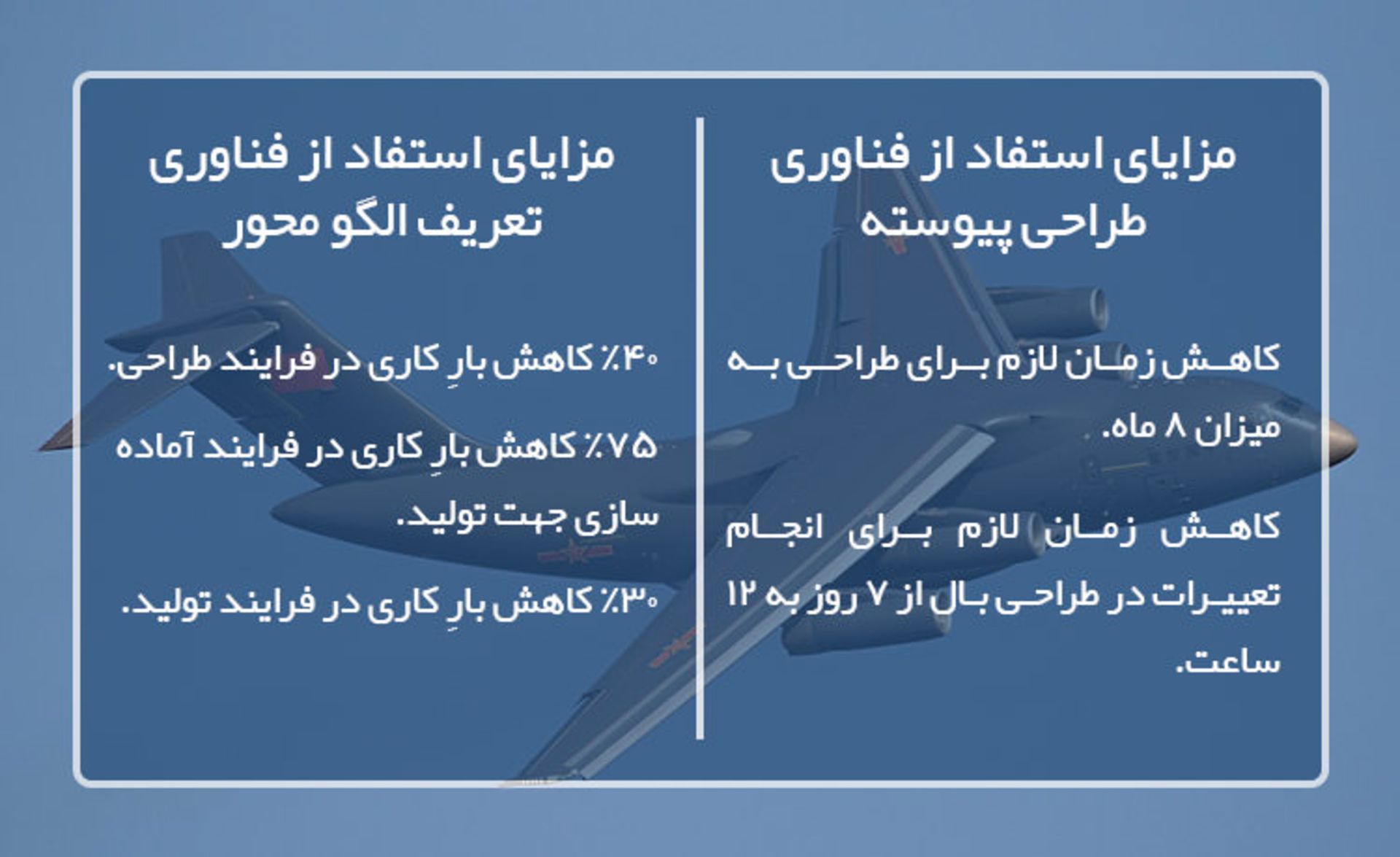 مزایای استفاد از فناوری طراحی پیوسته

کاهشِ زمان لازم برای طراحی به میزان ۸ ماه.

کاهش زمان لازم برای انجام تغییرات در طراحی بال از ۷ روز به ۱۲ ساعت.

مزایای استفاد از فناوری تعریف الگو محور

۴۰٪ کاهش بارِ کاری در فرایند طراحی.

۷۵٪ کاهش بارِ کاری در فرایند آماده سازی جهت تولید.

۳۰٪ کاهش بارِ کاری در فرایند تولید.